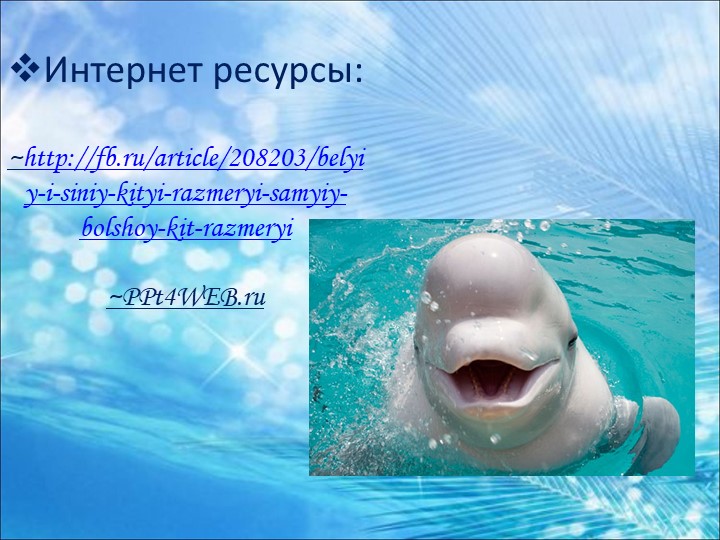 ❖Интернет ресурсы:

~http://fb.ru/article/208203/belyiy-i-siniy-kityi-razmeryi-samyiy-bolshoy-kit-razmeryi

~PPt4WEB.ru